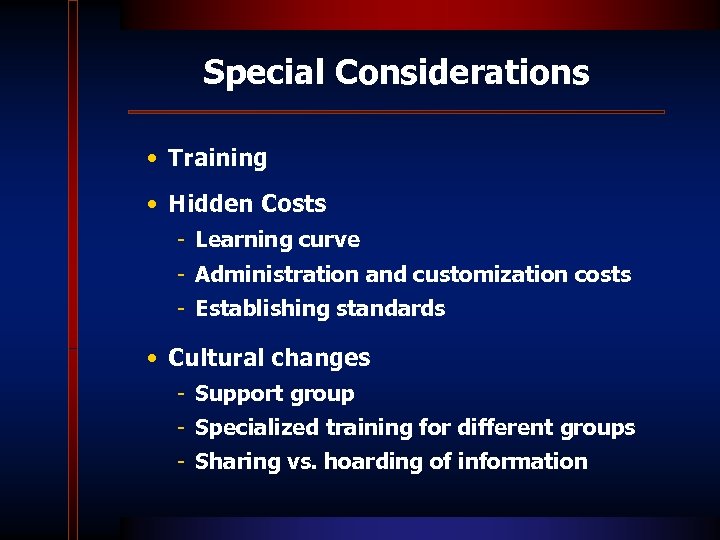 Special Considerations

• Training

• Hidden Costs
- Learning curve
- Administration and customization costs
- Establishing standards

• Cultural changes
- Support group
- Specialized training for different groups
- Sharing vs. hoarding of information